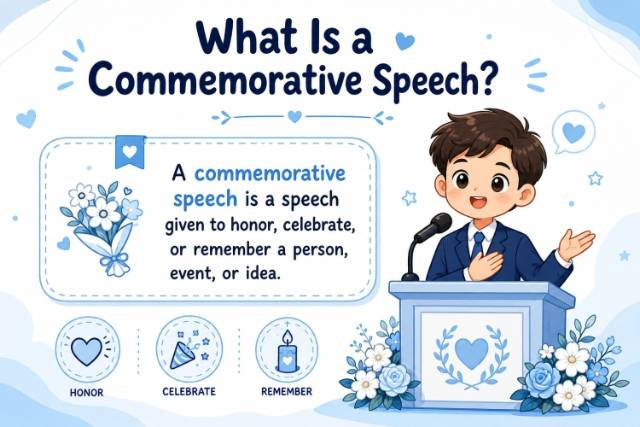 What Is a Commemorative Speech?

A commemorative speech is a speech given to honor, celebrate, or remember a person, event, or idea.

HONOR

CELEBRATE

REMEMBER